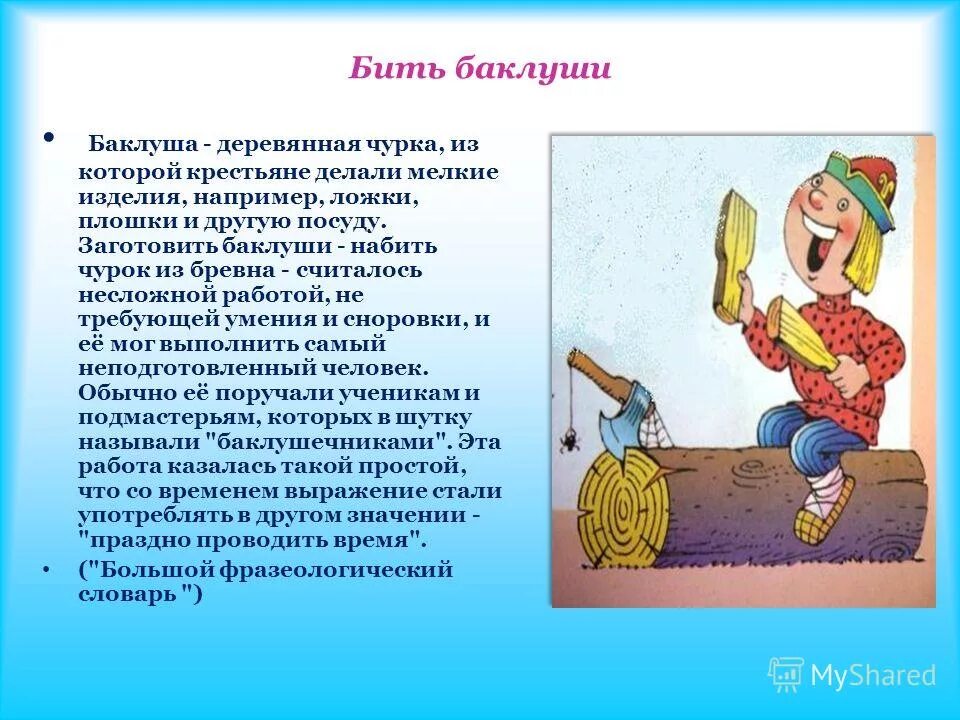 Бить баклуши

• Баклуша - деревянная чурка, из которой крестьяне делали мелкие изделия, например, ложки, плошки и другую посуду. Заготовить баклуши - набить чурок из бревна - считалось несложной работой, не требующей умения и сноровки, и её мог выполнить самый неподготовленный человек. Обычно её поручали ученикам и подмастерьям, которых в шутку называли "баклушечниками". Эта работа казалась такой простой, что со временем выражение стали употреблять в другом значении - "праздно проводить время".

• ("Большой фразеологический словарь ")

MyShared